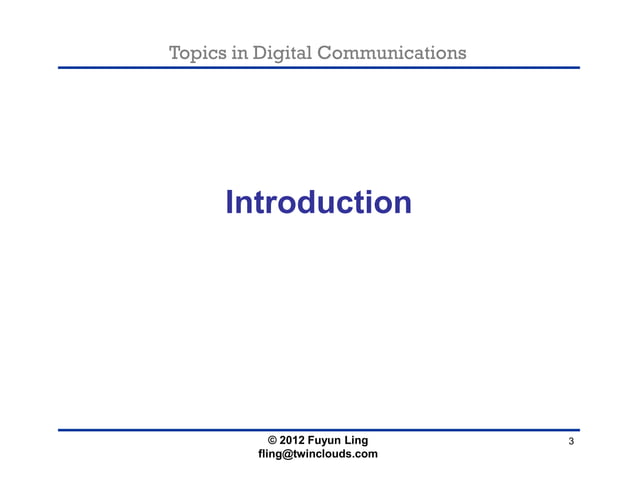 Topics in Digital Communications

Introduction

© 2012 Fuyun Ling
fling@twinclouds.com

3